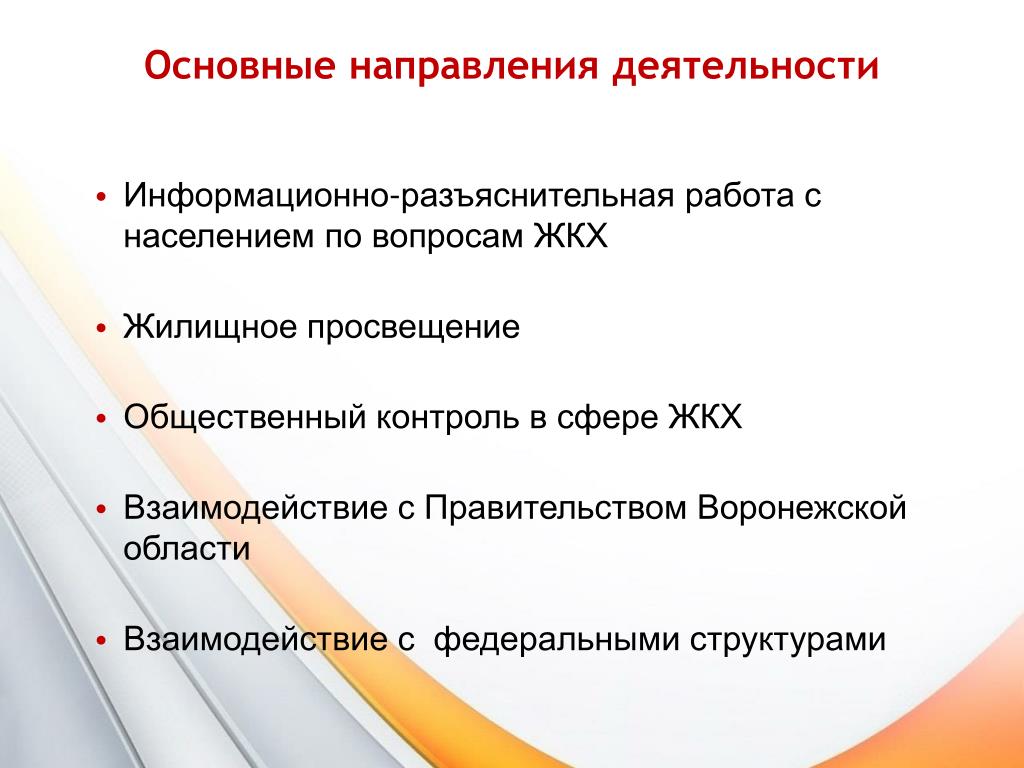 Основные направления деятельности

• Информационно-разъяснительная работа с населением по вопросам ЖКХ

• Жилищное просвещение

• Общественный контроль в сфере ЖКХ

• Взаимодействие с Правительством Воронежской области

• Взаимодействие с  федеральными структурами